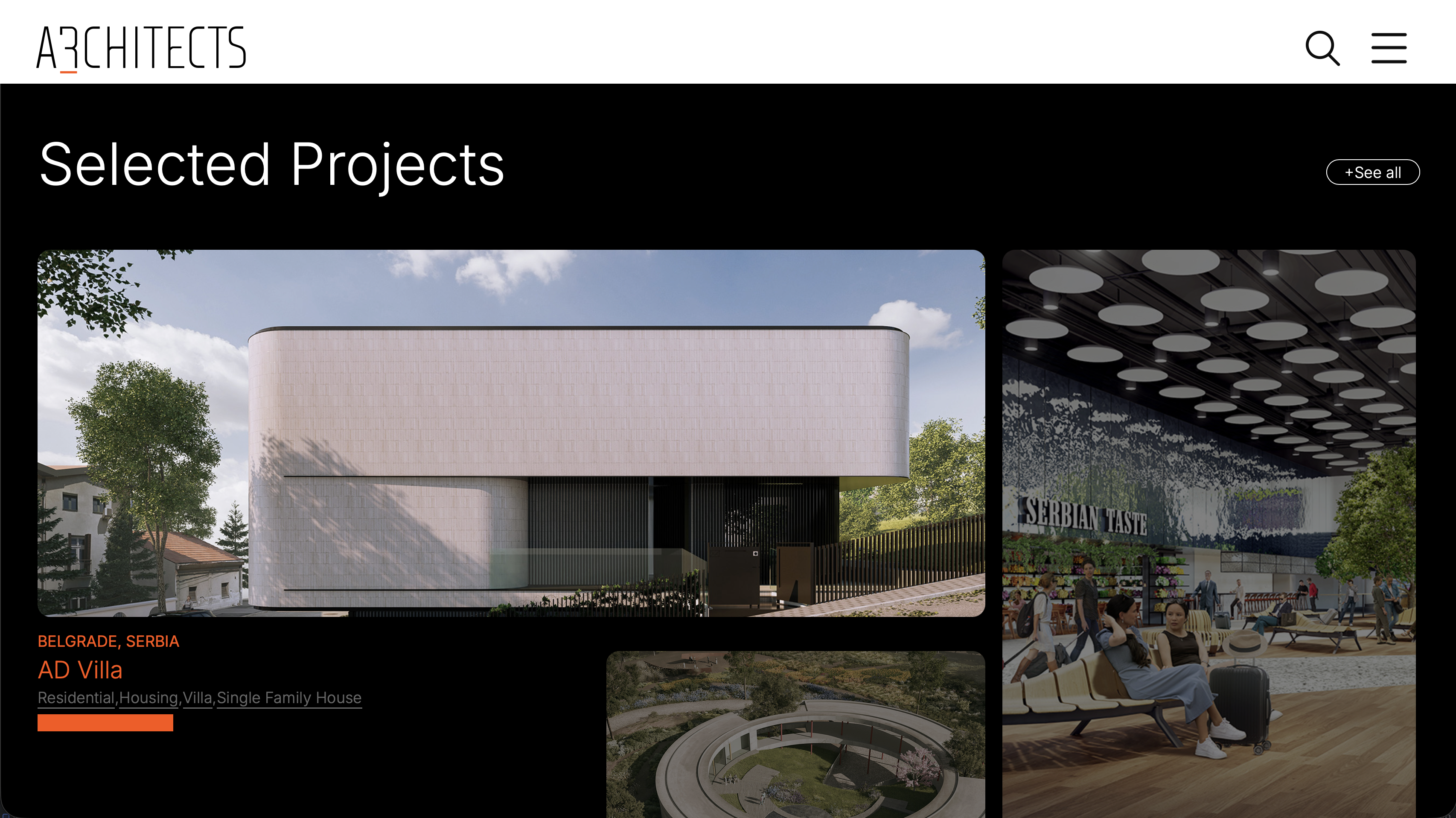 A3CHITECTS

Selected Projects

+See all

SERBIAN TASTE

BELGRADE, SERBIA

AD Villa

Residential,Housing,Villa,Single Family House